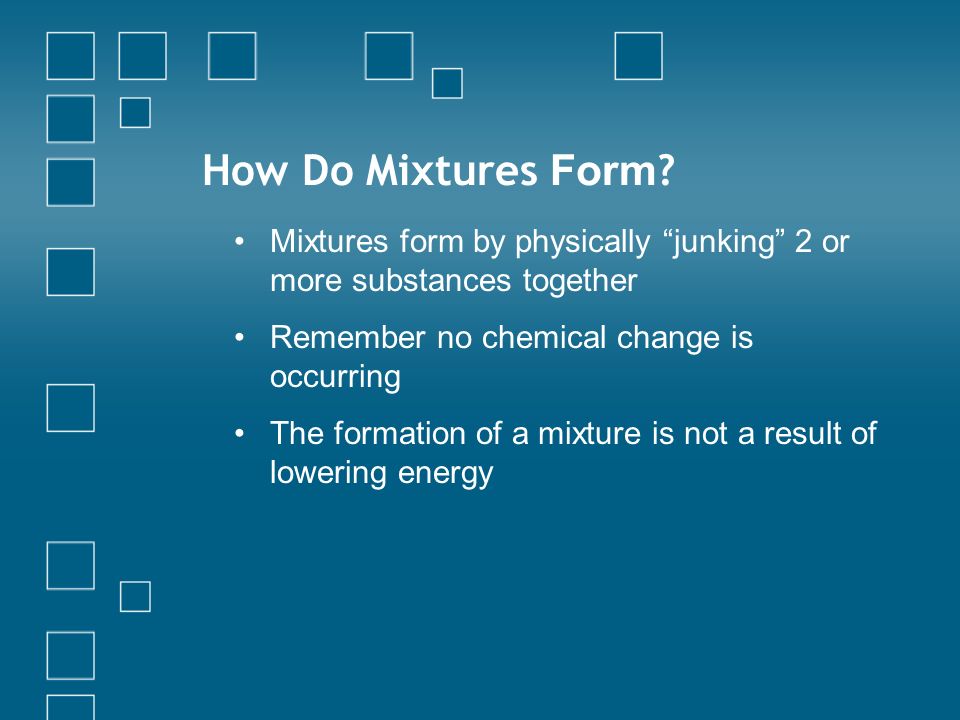 How Do Mixtures Form?

• Mixtures form by physically “junking” 2 or more substances together

• Remember no chemical change is occurring

• The formation of a mixture is not a result of lowering energy